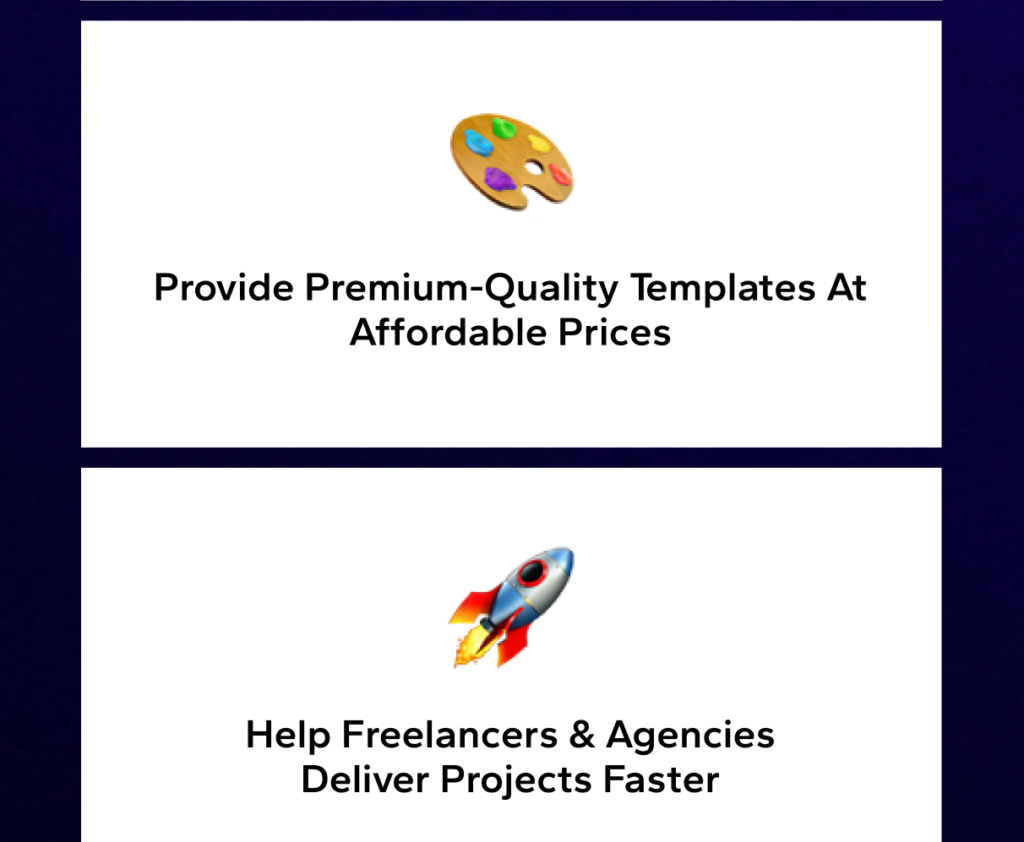 Provide Premium-Quality Templates At Affordable Prices

Help Freelancers & Agencies Deliver Projects Faster